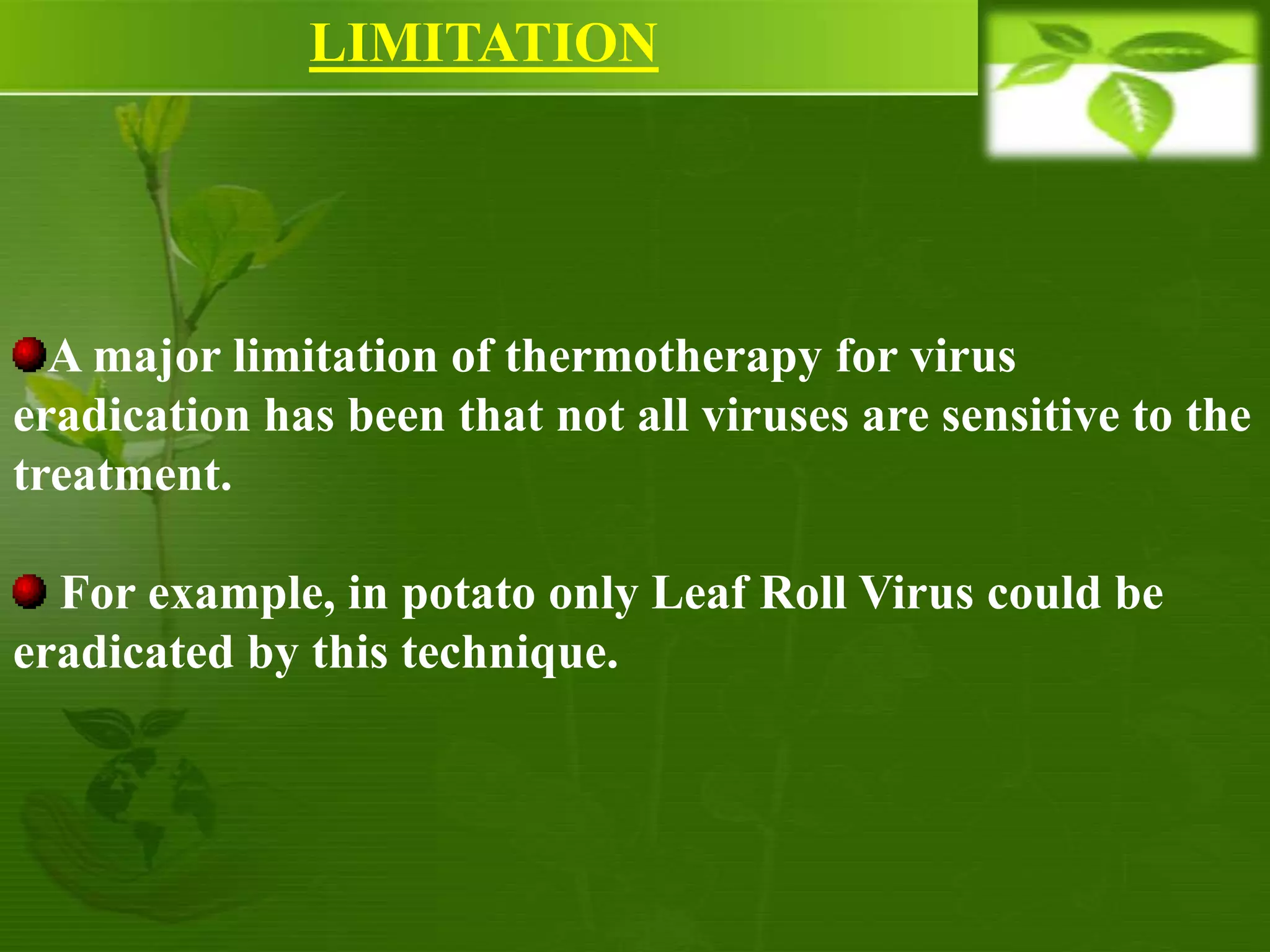 LIMITATION

A major limitation of thermotherapy for virus eradication has been that not all viruses are sensitive to the treatment.

For example, in potato only Leaf Roll Virus could be eradicated by this technique.